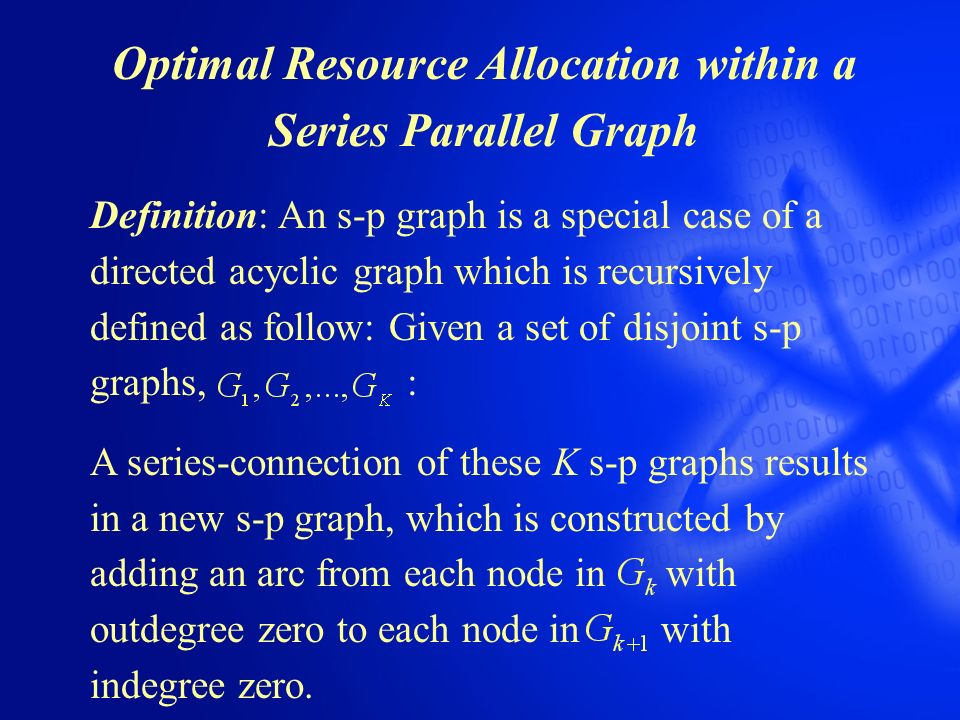 Optimal Resource Allocation within a Series Parallel Graph

Definition: An s-p graph is a special case of a directed acyclic graph which is recursively defined as follow: Given a set of disjoint s-p graphs, $G_1, G_2, ..., G_K$ :

A series-connection of these $K$ s-p graphs results in a new s-p graph, which is constructed by adding an arc from each node in $G_k$ with outdegree zero to each node in $G_{k+1}$ with indegree zero.